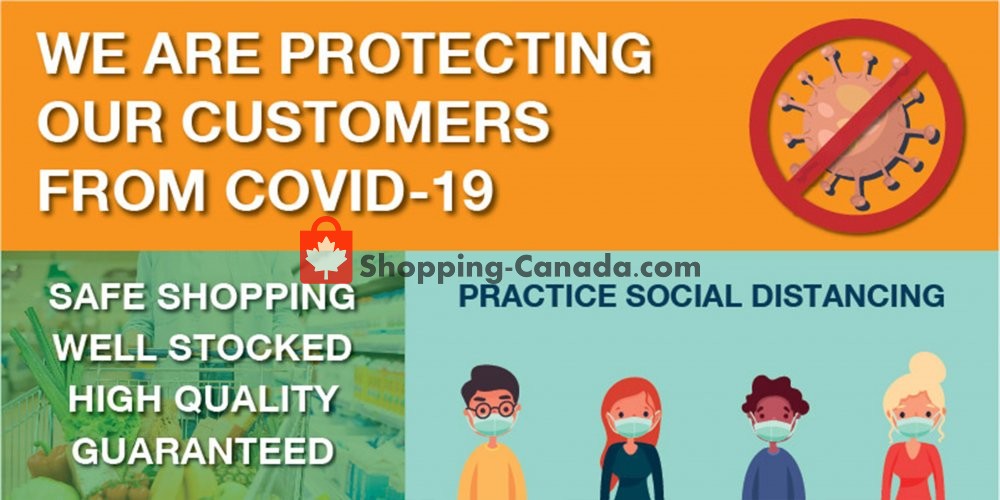 WE ARE PROTECTING OUR CUSTOMERS FROM COVID-19

Shopping-Canada.com

SAFE SHOPPING
WELL STOCKED
HIGH QUALITY
GUARANTEED

PRACTICE SOCIAL DISTANCING